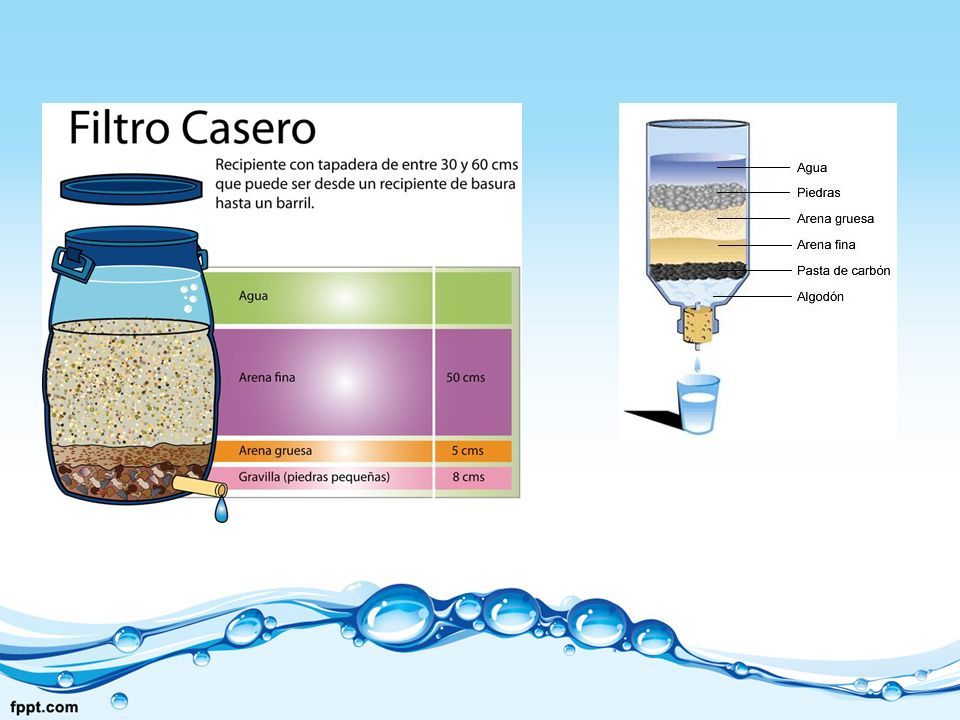 Filtro Casero

Recipiente con tapadera de entre 30 y 60 cms que puede ser desde un recipiente de basura hasta un barril.

| Agua | |
|---|---|
| Arena fina | 50 cms |
| Arena gruesa | 5 cms |
| Gravilla (piedras pequeñas) | 8 cms |

Agua
Piedras
Arena gruesa
Arena fina
Pasta de carbón
Algodón

fppt.com